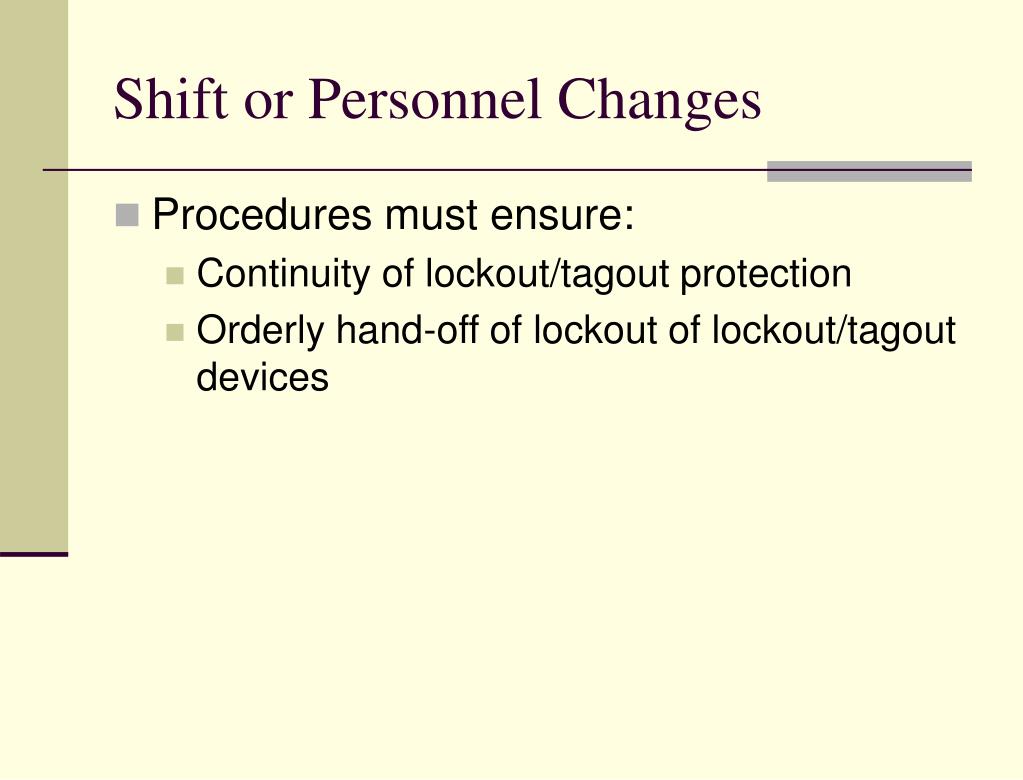 Shift or Personnel Changes

Procedures must ensure:

Continuity of lockout/tagout protection

Orderly hand-off of lockout of lockout/tagout devices